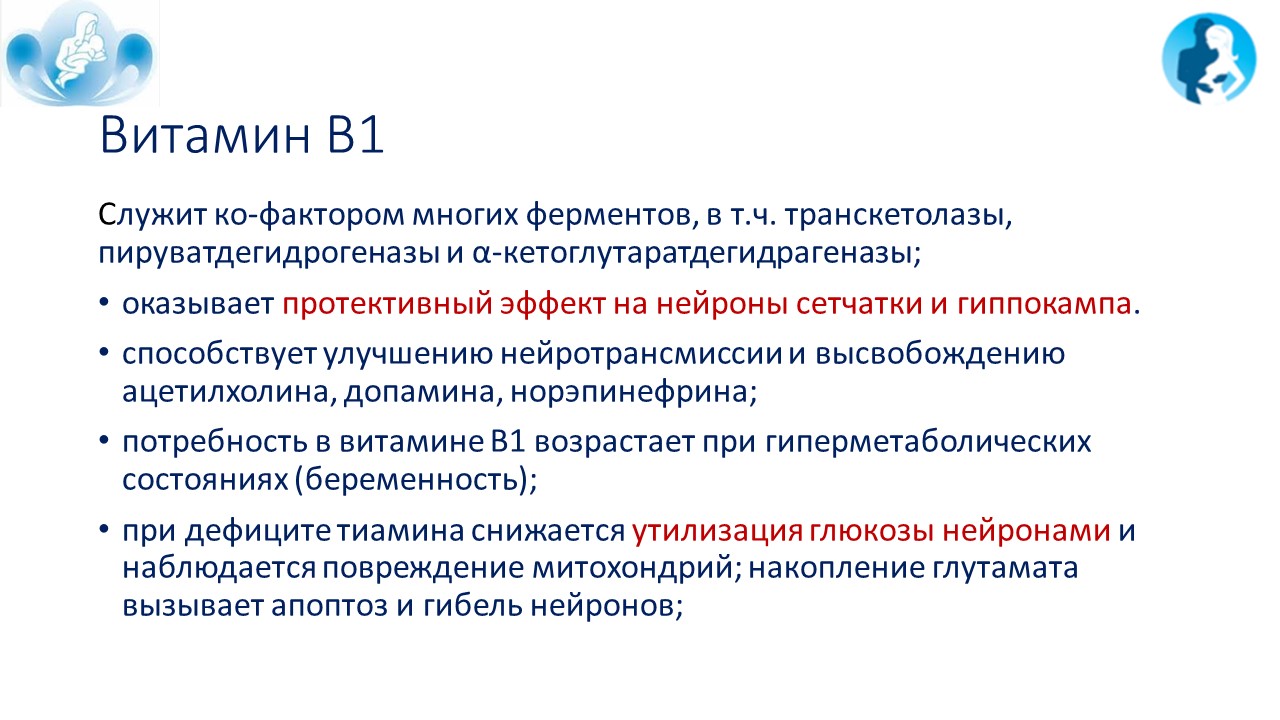 Витамин В1

Служит ко-фактором многих ферментов, в т.ч. транскетолазы, пируватдегидрогеназы и α-кетоглутаратдегидрагеназы;

• оказывает протективный эффект на нейроны сетчатки и гиппокампа.

• способствует улучшению нейротрансмиссии и высвобождению ацетилхолина, допамина, норэпинефрина;

• потребность в витамине В1 возрастает при гиперметаболических состояниях (беременность);

• при дефиците тиамина снижается утилизация глюкозы нейронами и наблюдается повреждение митохондрий; накопление глутамата вызывает апоптоз и гибель нейронов;